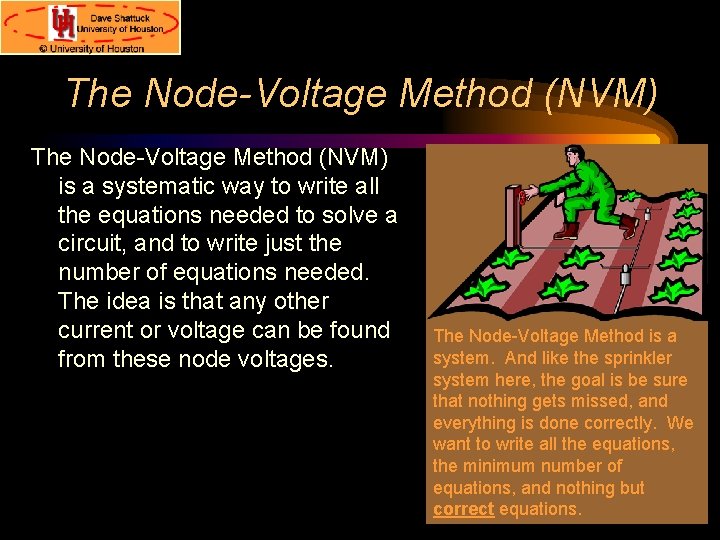 Dave Shattuck
University of Houston
© University of Houston

The Node-Voltage Method (NVM)

The Node-Voltage Method (NVM) is a systematic way to write all the equations needed to solve a circuit, and to write just the number of equations needed. The idea is that any other current or voltage can be found from these node voltages.

The Node-Voltage Method is a system. And like the sprinkler system here, the goal is be sure that nothing gets missed, and everything is done correctly. We want to write all the equations, the minimum number of equations, and nothing but correct equations.